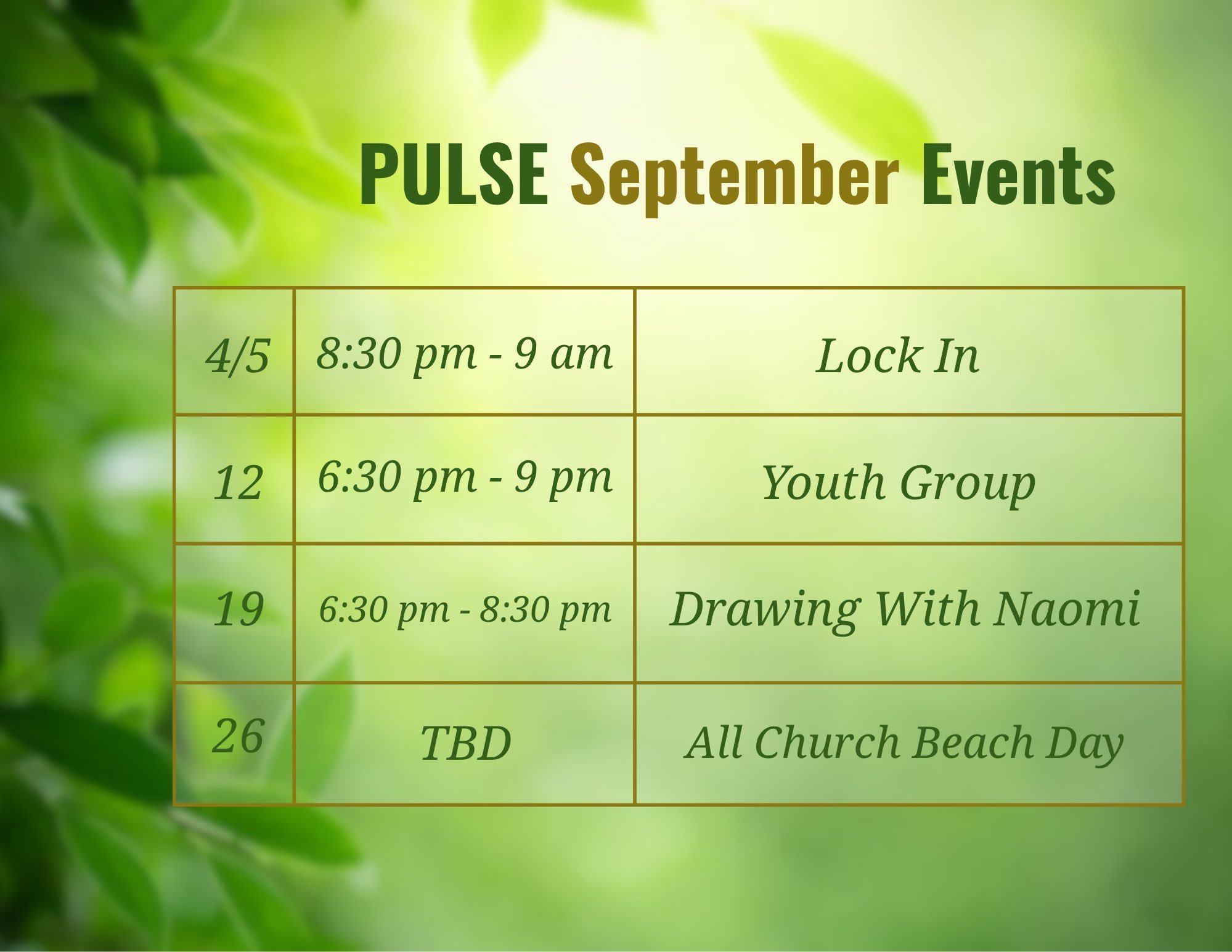 PULSE September Events

| 4/5 | 8:30 pm - 9 am | Lock In |
|---|---|---|
| 12 | 6:30 pm - 9 pm | Youth Group |
| 19 | 6:30 pm - 8:30 pm | Drawing With Naomi |
| 26 | TBD | All Church Beach Day |